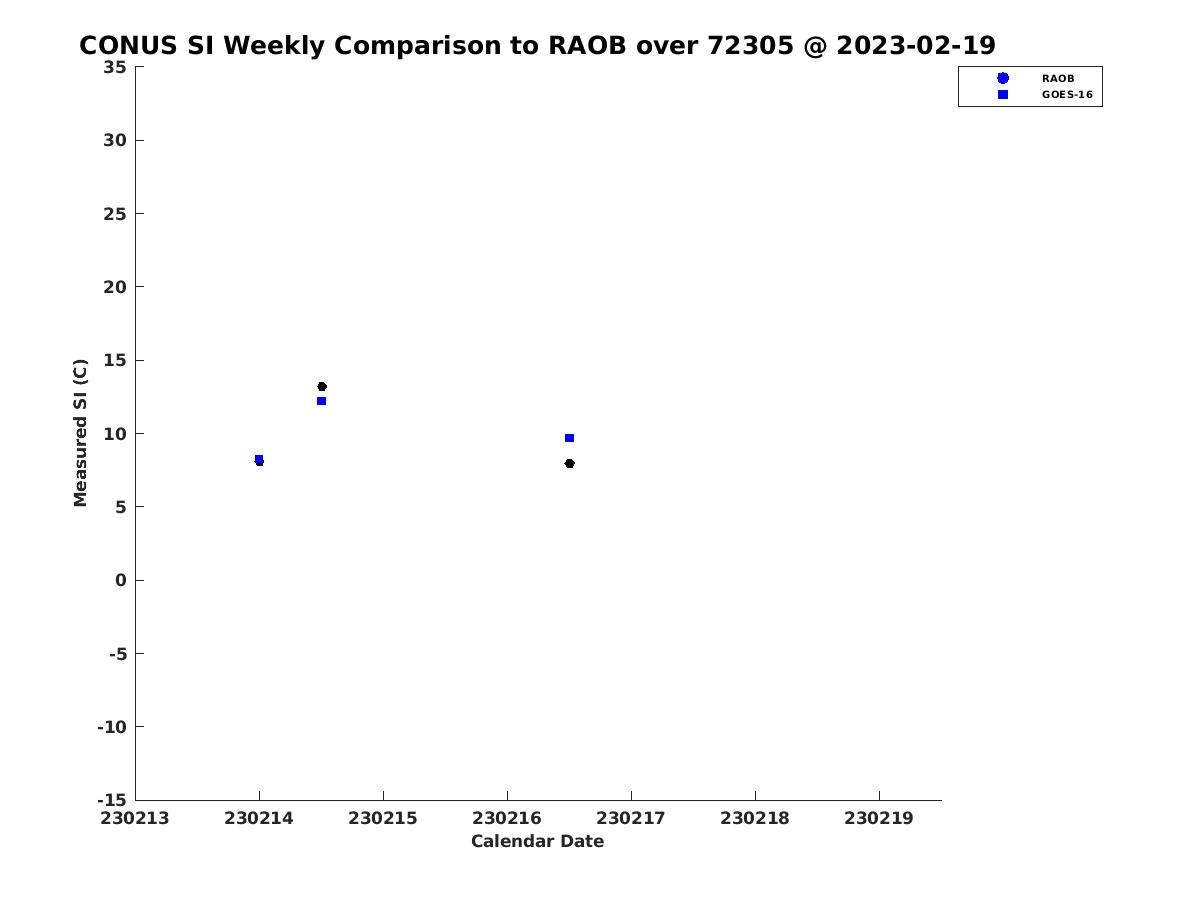 CONUS SI Weekly Comparison to RAOB over 72305 @ 2023-02-19

RAOB
GOES-16

Measured SI (C)

35
30
25
20
15
10
5
0
-5
-10
-15

230213 230214 230215 230216 230217 230218 230219

Calendar Date